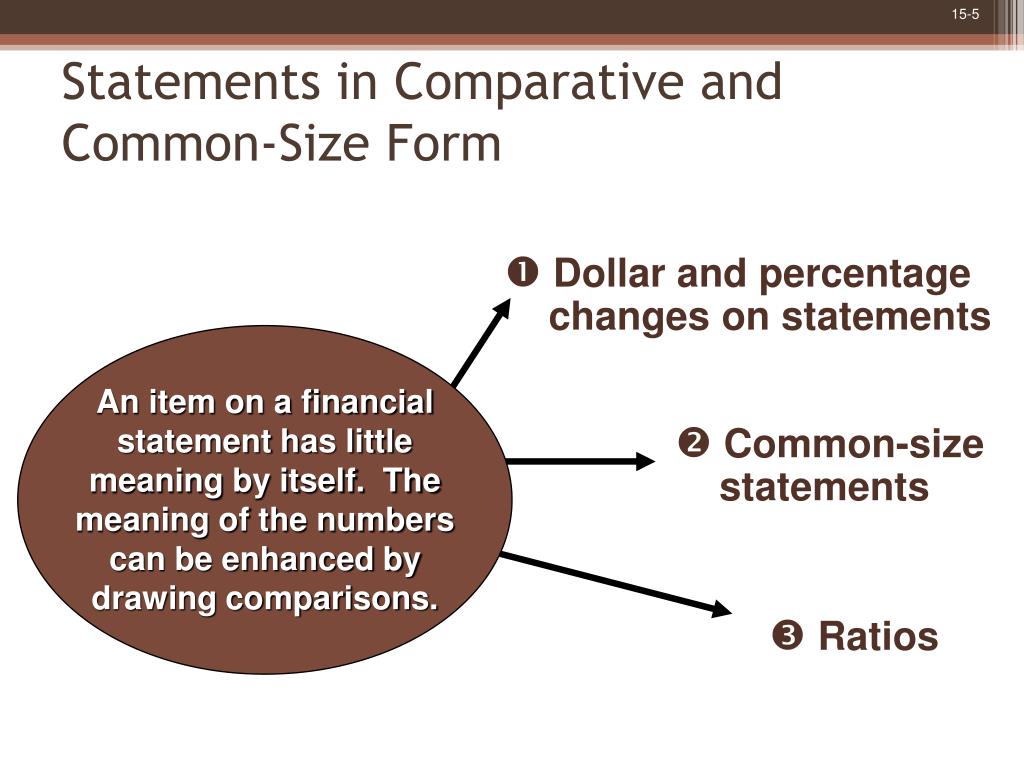 15-5

Statements in Comparative and Common-Size Form

An item on a financial statement has little meaning by itself. The meaning of the numbers can be enhanced by drawing comparisons.

❶ Dollar and percentage changes on statements

❷ Common-size statements

❸ Ratios